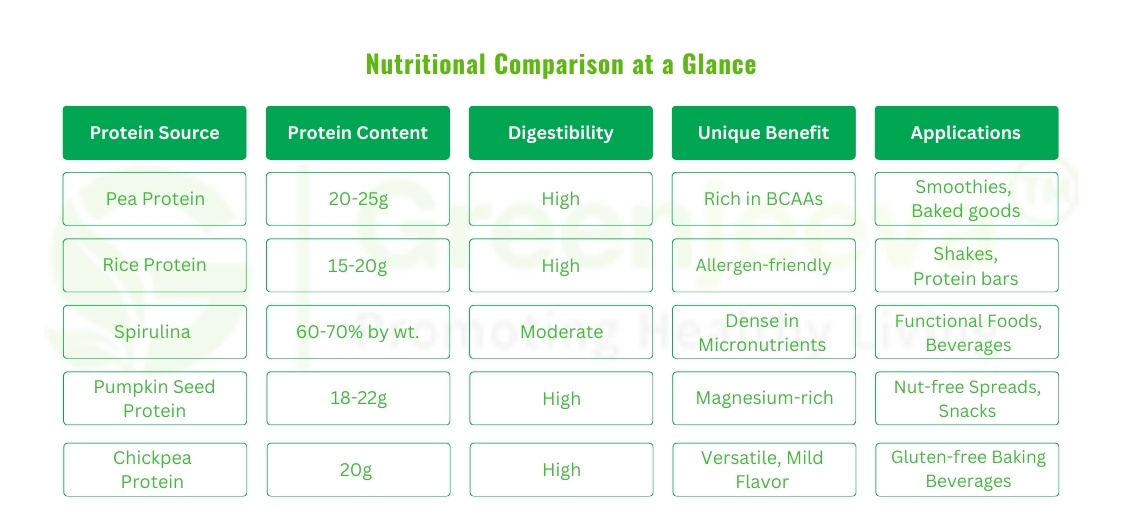 Nutritional Comparison at a Glance

| Protein Source | Protein Content | Digestibility | Unique Benefit | Applications |
|---|---|---|---|---|
| Pea Protein | 20-25g | High | Rich in BCAAs | Smoothies, Baked goods |
| Rice Protein | 15-20g | High | Allergen-friendly | Shakes, Protein bars |
| Spirulina | 60-70% by wt. | Moderate | Dense in Micronutrients | Functional Foods, Beverages |
| Pumpkin Seed Protein | 18-22g | High | Magnesium-rich | Nut-free Spreads, Snacks |
| Chickpea Protein | 20g | High | Versatile, Mild Flavor | Gluten-free Baking Beverages |

Greenjeeva
Promoting Healthy Living